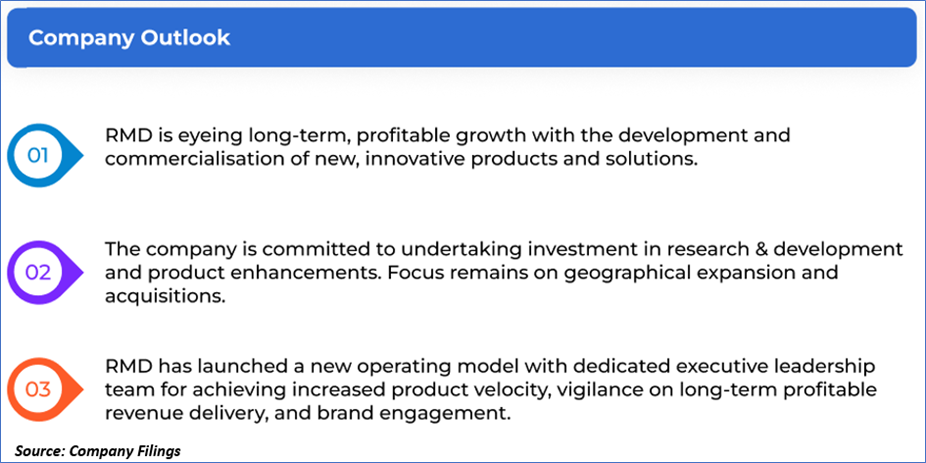 Company Outlook

01

RMD is eyeing long-term, profitable growth with the development and commercialisation of new, innovative products and solutions.

02

The company is committed to undertaking investment in research & development and product enhancements. Focus remains on geographical expansion and acquisitions.

03

RMD has launched a new operating model with dedicated executive leadership team for achieving increased product velocity, vigilance on long-term profitable revenue delivery, and brand engagement.

Source: Company Filings